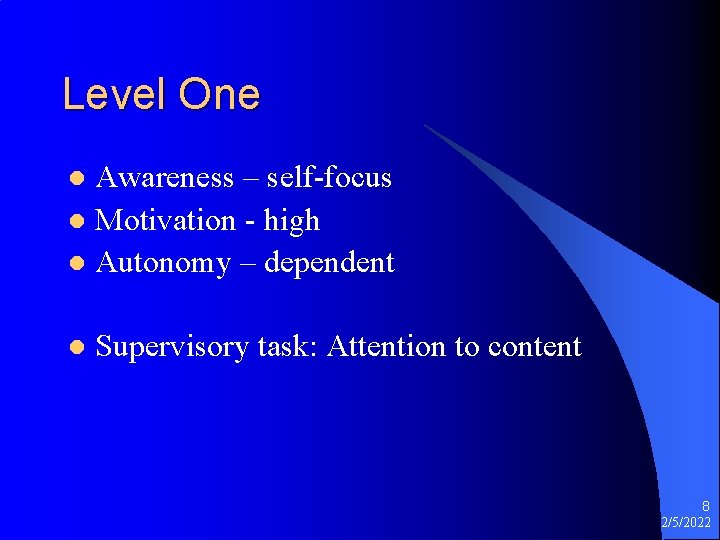 Level One

- Awareness – self-focus
- Motivation - high
- Autonomy – dependent

- Supervisory task: Attention to content

8
2/5/2022